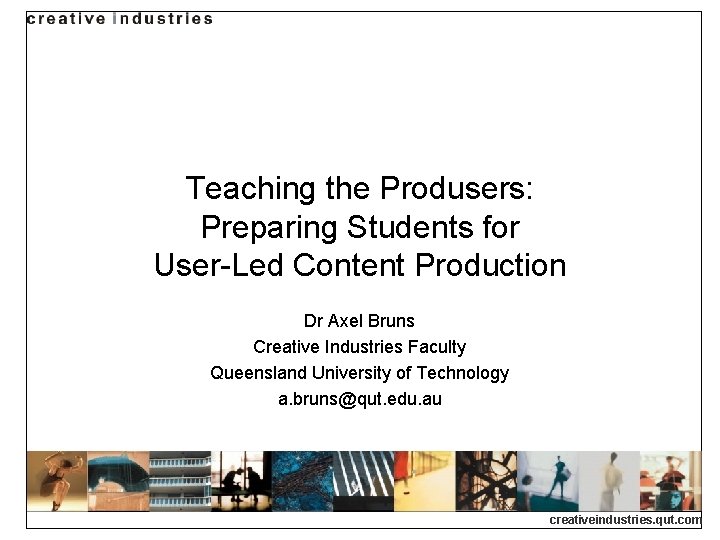 creative industries

Teaching the Produsers: Preparing Students for User-Led Content Production

Dr Axel Bruns
Creative Industries Faculty
Queensland University of Technology
a.bruns@qut.edu.au

creativeindustries.qut.com